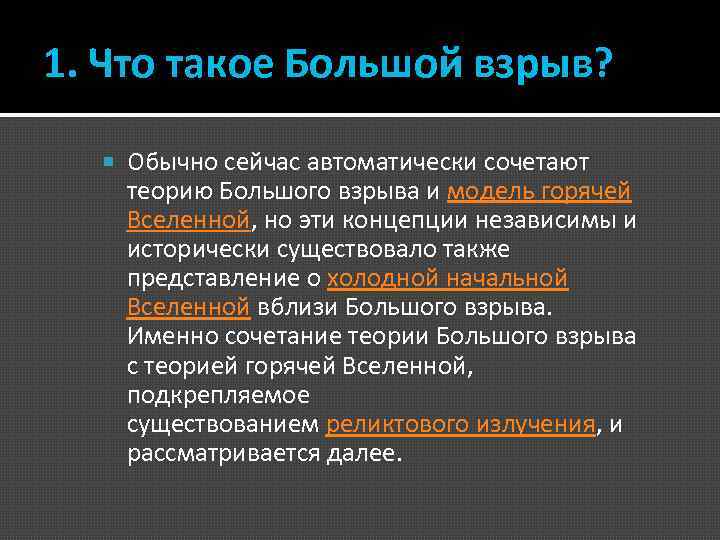 1. Что такое Большой взрыв?

Обычно сейчас автоматически сочетают теорию Большого взрыва и модель горячей Вселенной, но эти концепции независимы и исторически существовало также представление о холодной начальной Вселенной вблизи Большого взрыва. Именно сочетание теории Большого взрыва с теорией горячей Вселенной, подкрепляемое существованием реликтового излучения, и рассматривается далее.